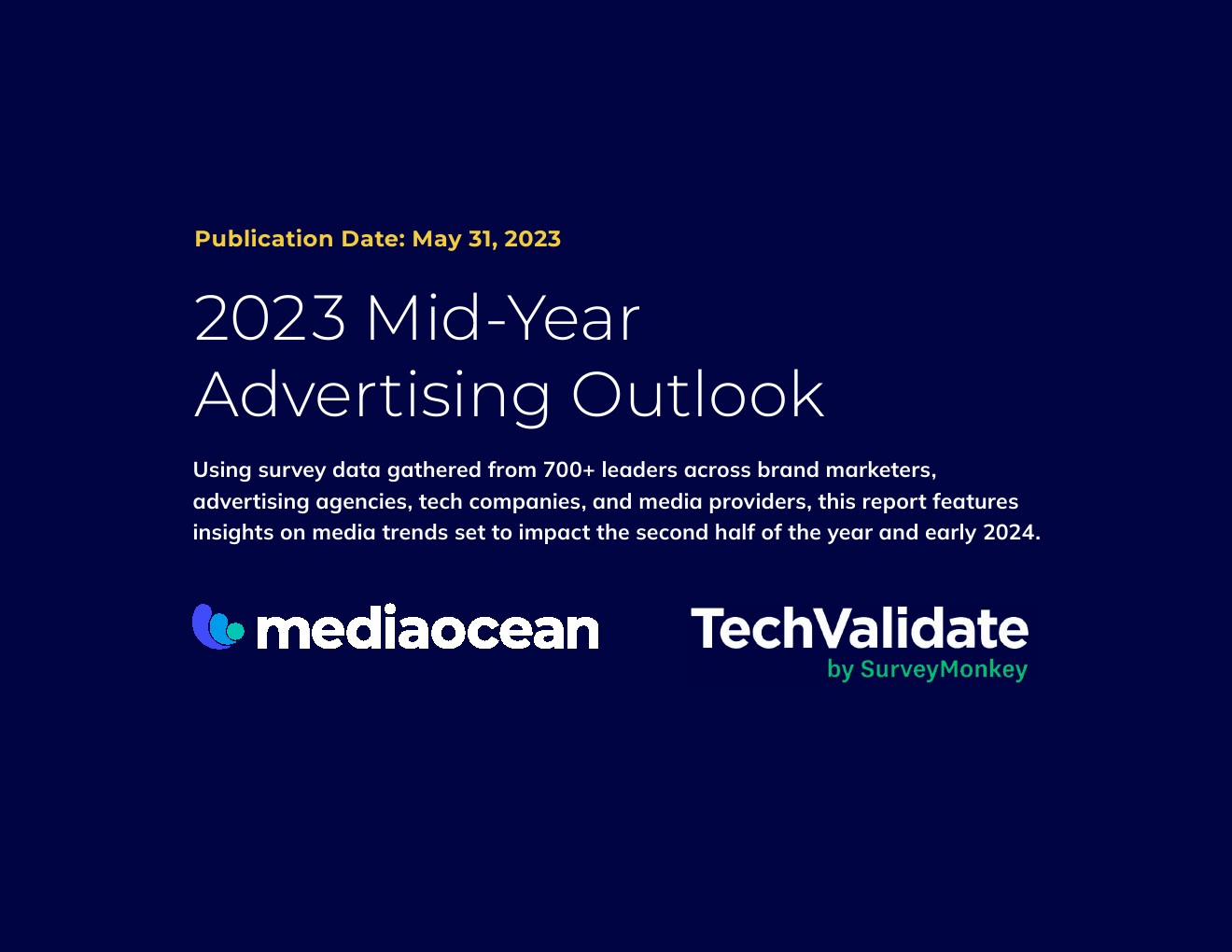 Publication Date: May 31, 2023

2023 Mid-Year Advertising Outlook

Using survey data gathered from 700+ leaders across brand marketers, advertising agencies, tech companies, and media providers, this report features insights on media trends set to impact the second half of the year and early 2024.

mediaocean

TechValidate
by SurveyMonkey